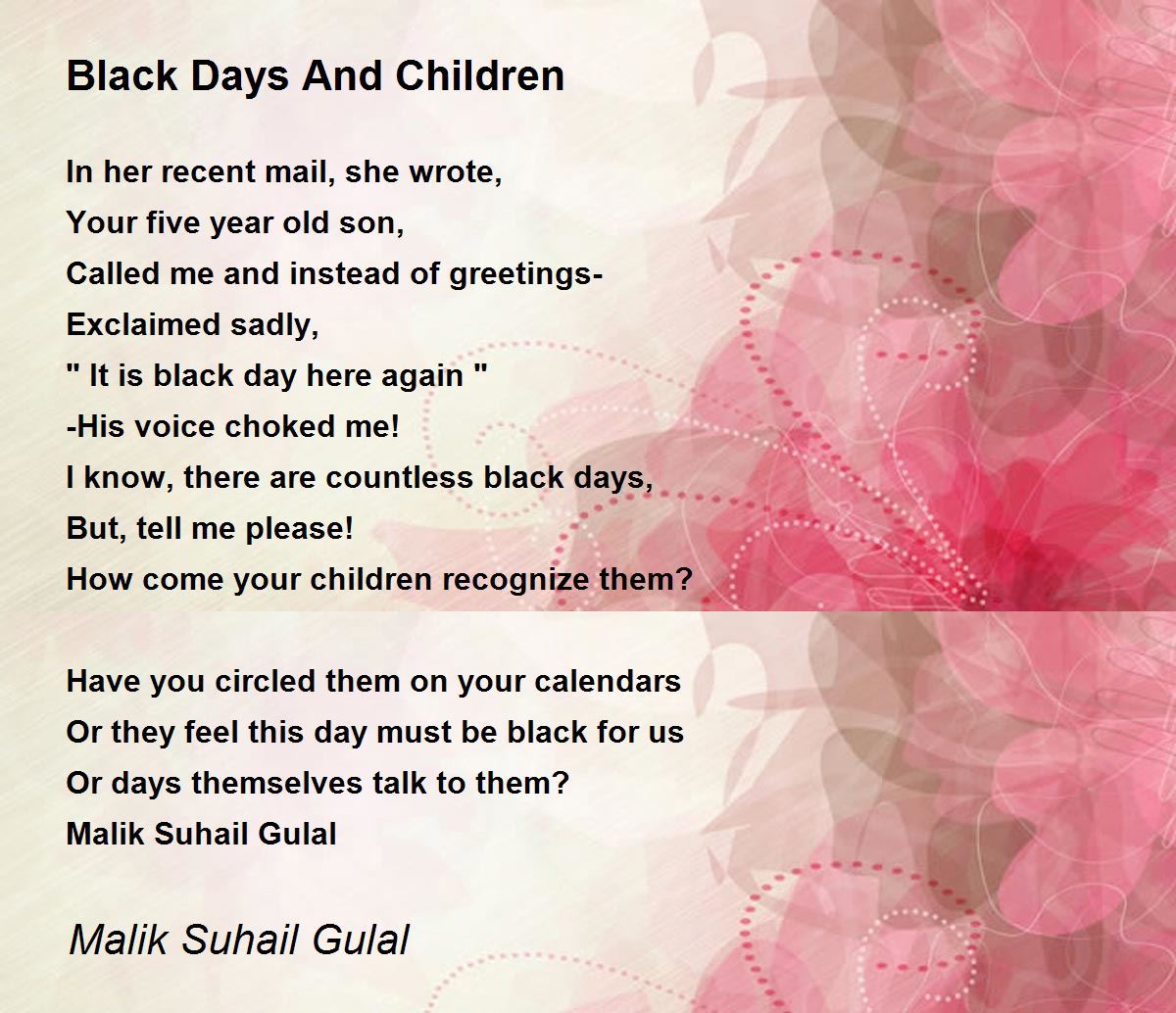 Black Days And Children

In her recent mail, she wrote,
Your five year old son,
Called me and instead of greetings-
Exclaimed sadly,
" It is black day here again "
-His voice choked me!
I know, there are countless black days,
But, tell me please!
How come your children recognize them?

Have you circled them on your calendars
Or they feel this day must be black for us
Or days themselves talk to them?
Malik Suhail Gulal

Malik Suhail Gulal